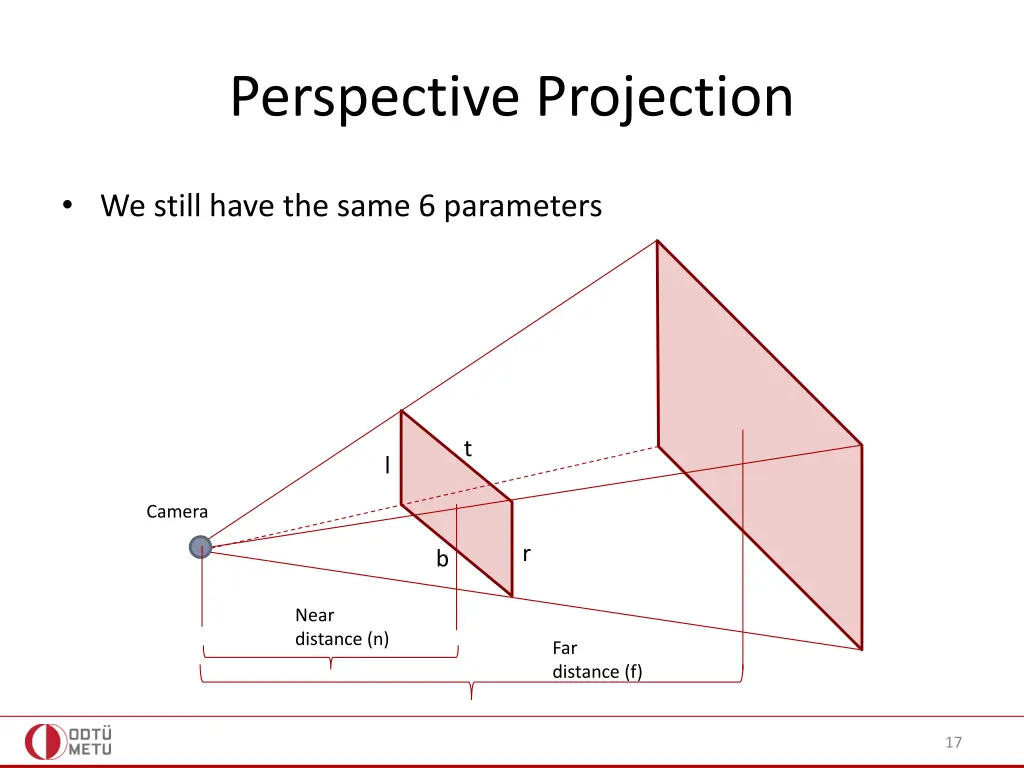 Perspective Projection

• We still have the same 6 parameters

t
l
Camera
b
r
Near distance (n)
Far distance (f)

ODTÜ
METU

17